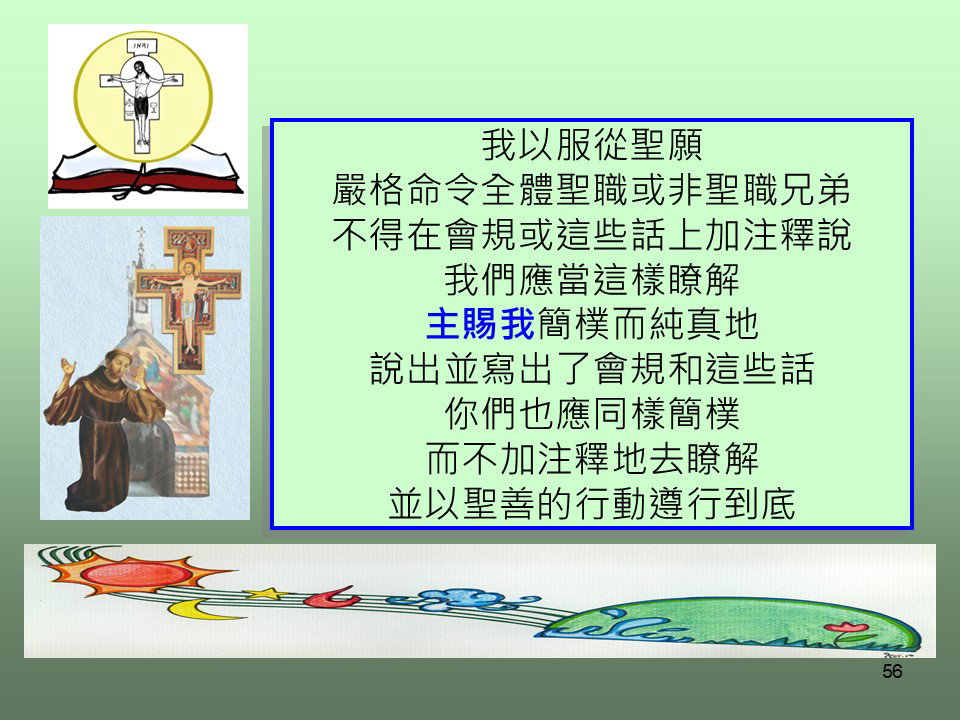 INRI

我以服從聖願
嚴格命令全體聖職或非聖職兄弟
不得在會規或這些話上加注釋說
我們應當這樣瞭解
主賜我簡樸而純真地
說出並寫出了會規和這些話
你們也應同樣簡樸
而不加注釋地去瞭解
並以聖善的行動遵行到底

56